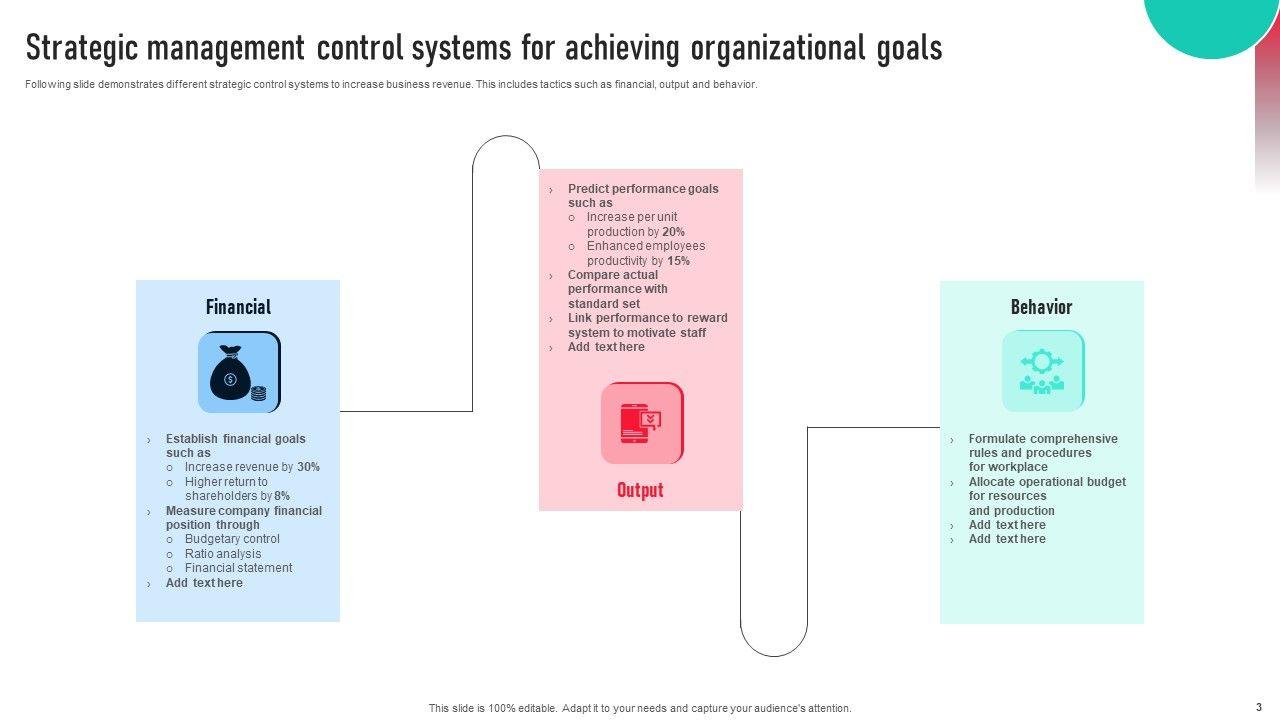 Strategic management control systems for achieving organizational goals

Following slide demonstrates different strategic control systems to increase business revenue. This includes tactics such as financial, output and behavior.

Financial

› Establish financial goals such as
 ○ Increase revenue by 30%
 ○ Higher return to shareholders by 8%
› Measure company financial position through
 ○ Budgetary control
 ○ Ratio analysis
 ○ Financial statement
› Add text here

› Predict performance goals such as
 ○ Increase per unit production by 20%
 ○ Enhanced employees productivity by 15%
› Compare actual performance with standard set
› Link performance to reward system to motivate staff
› Add text here

Output

Behavior

› Formulate comprehensive rules and procedures for workplace
› Allocate operational budget for resources and production
› Add text here
› Add text here

This slide is 100% editable. Adapt it to your needs and capture your audience's attention.

3